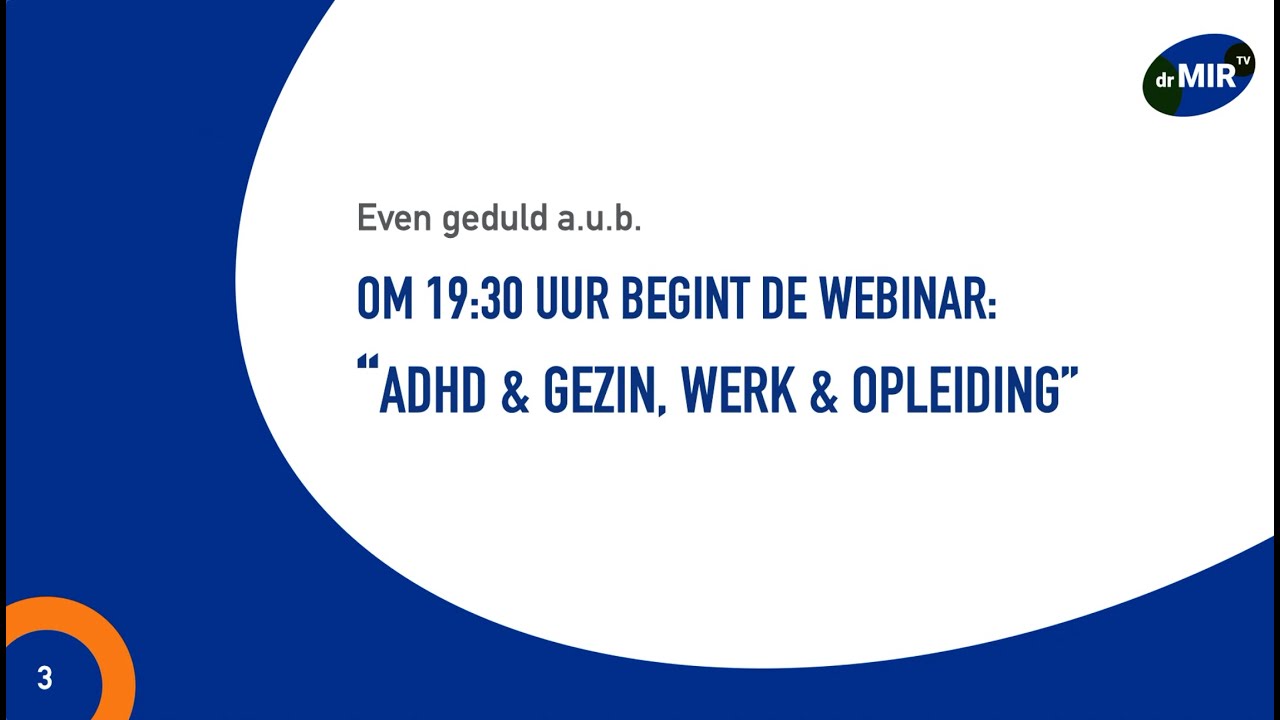 dr MIR TV

Even geduld a.u.b.

OM 19:30 UUR BEGINT DE WEBINAR:
“ADHD & GEZIN, WERK & OPLEIDING”

3